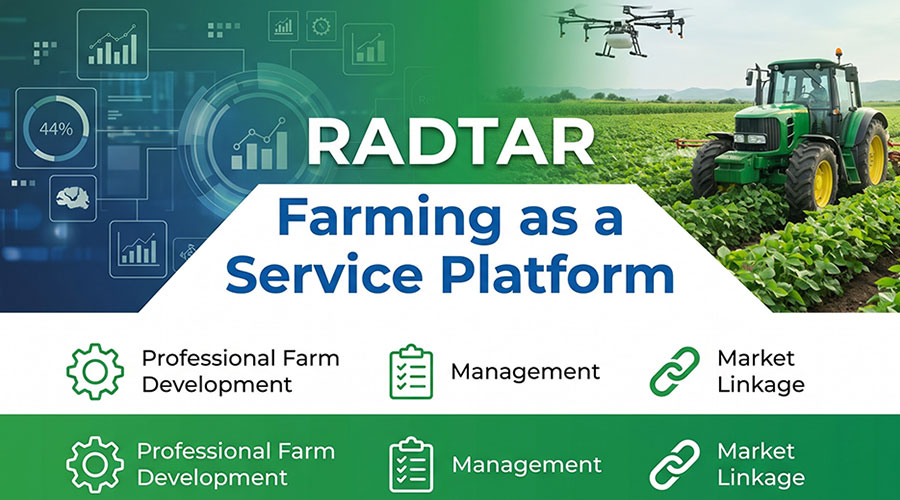 44%

RADTAR

Farming as a Service Platform

Professional Farm Development

Management

Market Linkage

Professional Farm Development

Management

Market Linkage